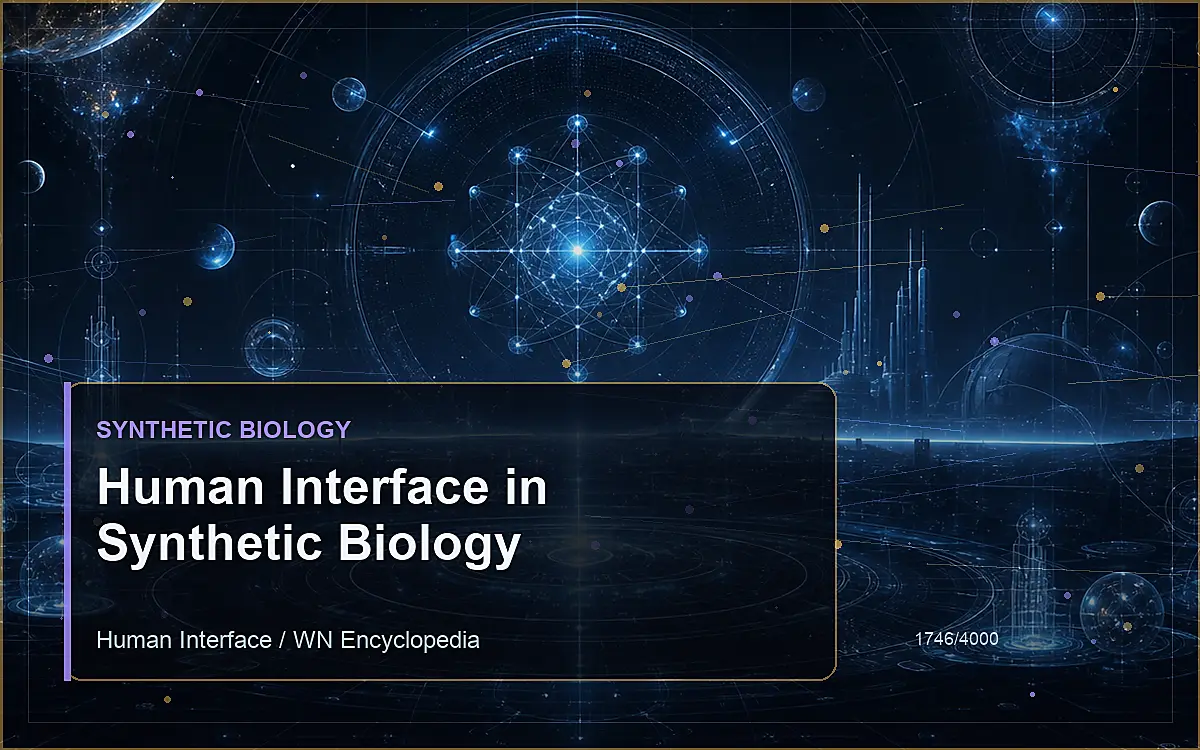 SYNTHETIC BIOLOGY

Human Interface in Synthetic Biology

Human Interface / WN Encyclopedia

1746/4000